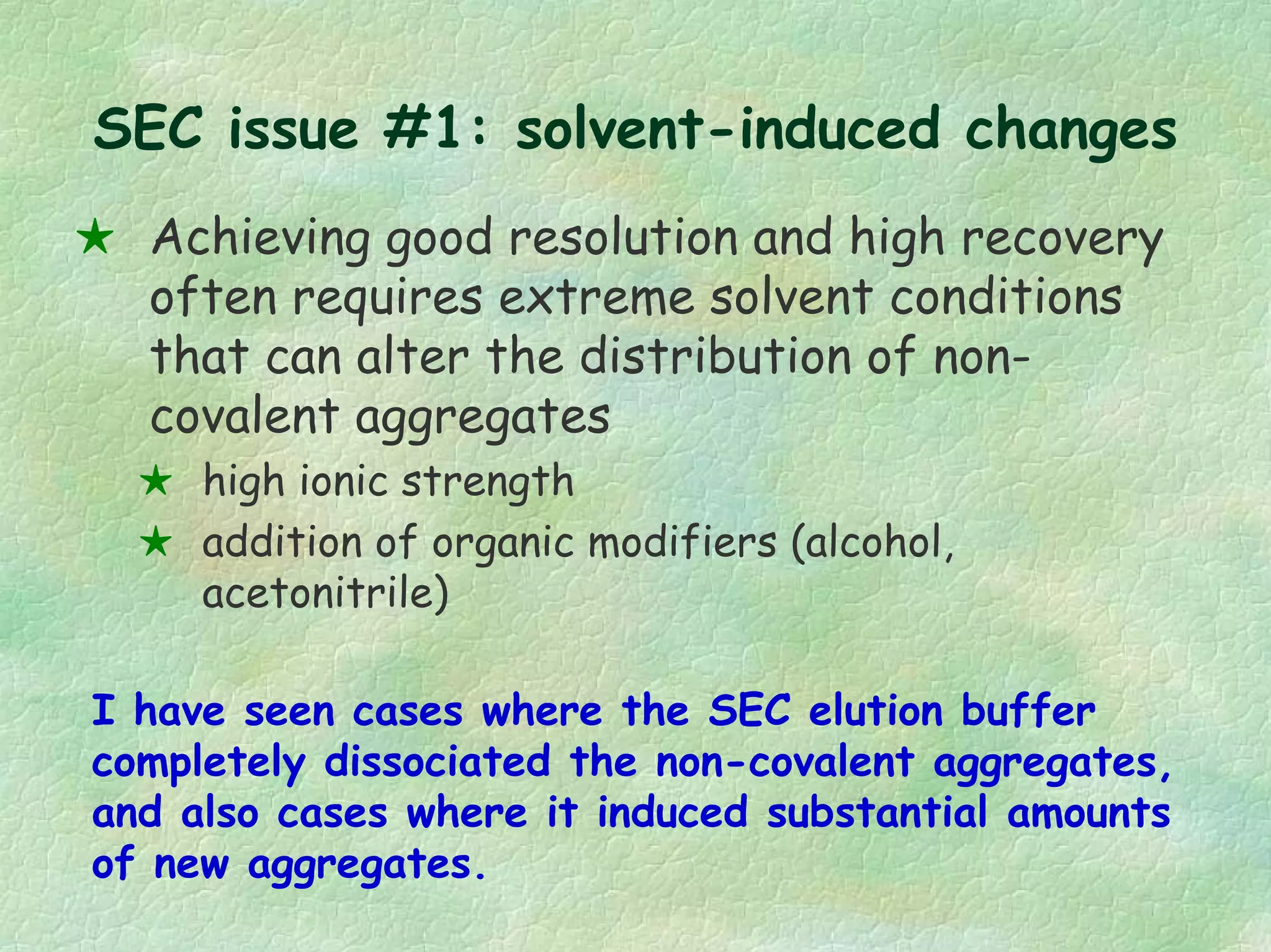 SEC issue #1: solvent-induced changes

★ Achieving good resolution and high recovery often requires extreme solvent conditions that can alter the distribution of non-covalent aggregates

★ high ionic strength

★ addition of organic modifiers (alcohol, acetonitrile)

I have seen cases where the SEC elution buffer completely dissociated the non-covalent aggregates, and also cases where it induced substantial amounts of new aggregates.